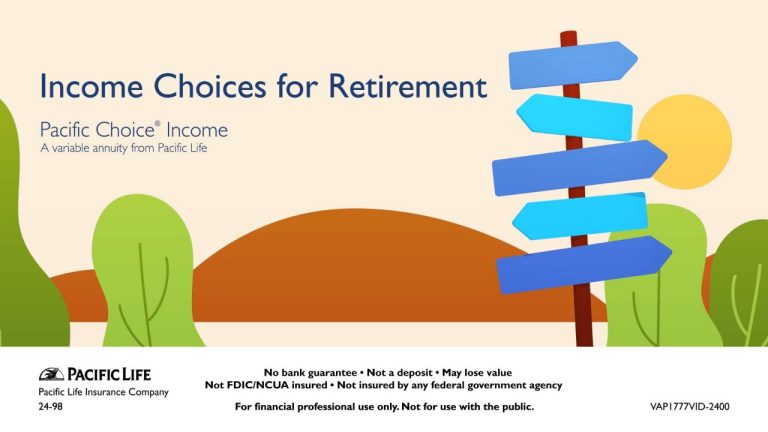 Income Choices for Retirement

Pacific Choice® Income
A variable annuity from Pacific Life

PACIFIC LIFE
Pacific Life Insurance Company
24-98

No bank guarantee • Not a deposit • May lose value
Not FDIC/NCUA insured • Not insured by any federal government agency

For financial professional use only. Not for use with the public.

VAP1777VID-2400